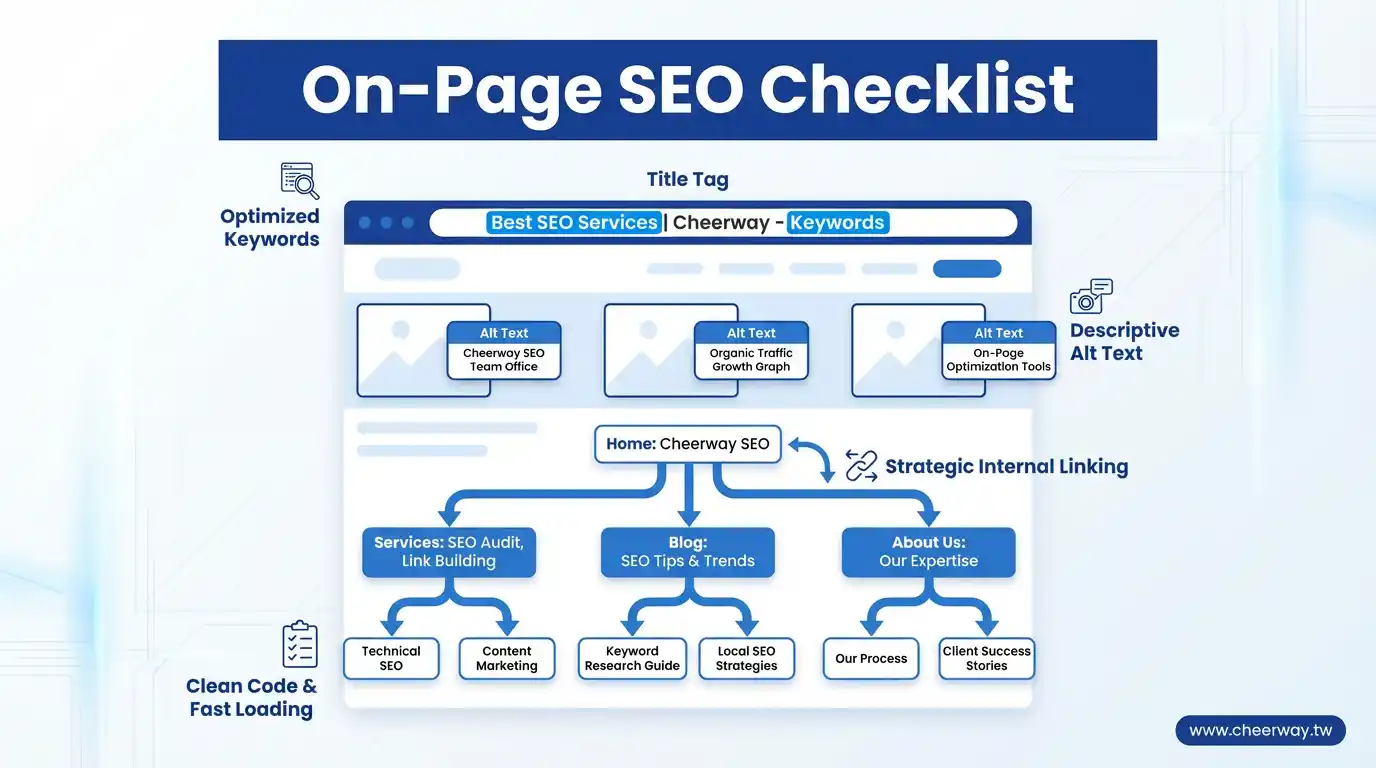 On-Page SEO Checklist

Optimized Keywords

Title Tag

Best SEO Services | Cheerway - Keywords

Alt Text
Cheerway SEO Team Office

Alt Text
Organic Traffic Growth Graph

Alt Text
On-Page Optimization Tools

Descriptive Alt Text

Home: Cheerway SEO

Strategic Internal Linking

Services: SEO Audit, Link Building

Blog: SEO Tips & Trends

About Us: Our Expertise

Technical SEO

Content Marketing

Keyword Research Guide

Local SEO Strategies

Our Process

Client Success Stories

Clean Code & Fast Loading

www.cheerway.tw